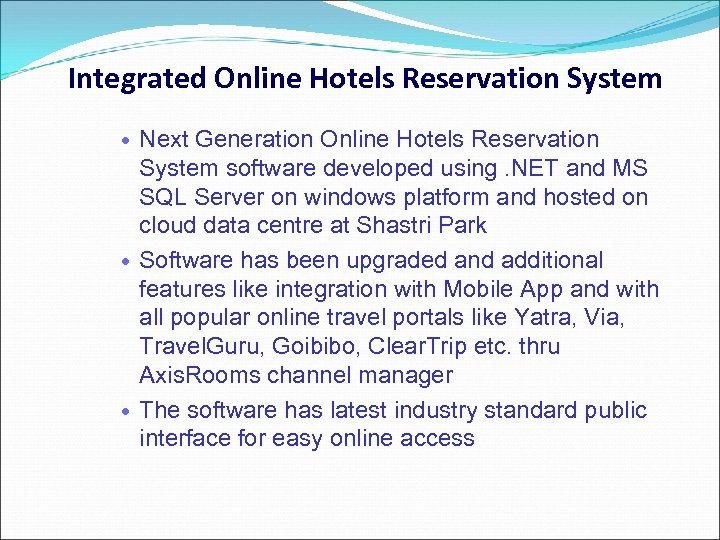 Integrated Online Hotels Reservation System

• Next Generation Online Hotels Reservation System software developed using .NET and MS SQL Server on windows platform and hosted on cloud data centre at Shastri Park

• Software has been upgraded and additional features like integration with Mobile App and with all popular online travel portals like Yatra, Via, TravelGuru, Goibibo, ClearTrip etc. thru AxisRooms channel manager

• The software has latest industry standard public interface for easy online access